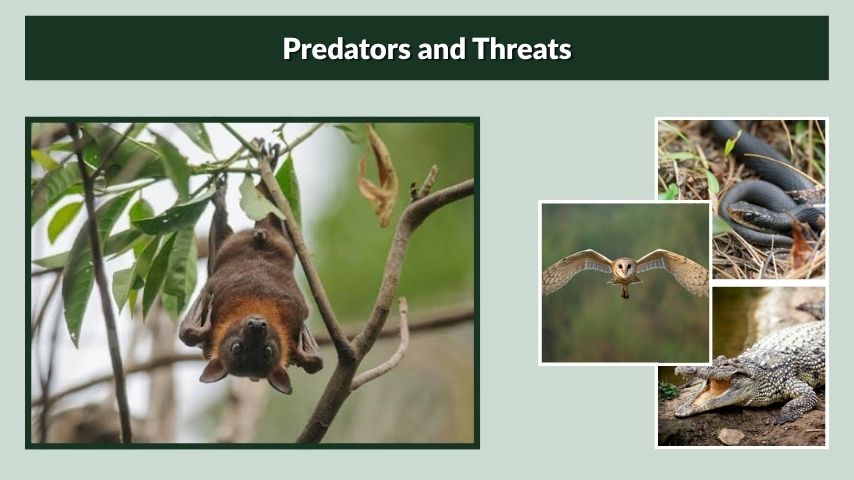 Predators and Threats